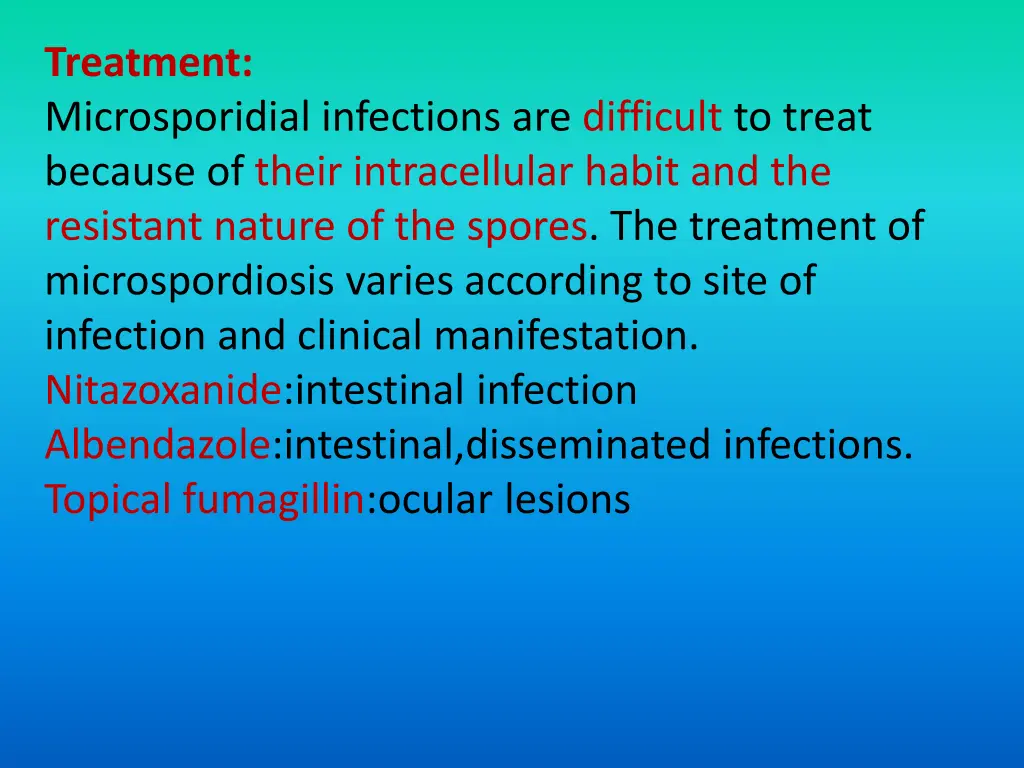 Treatment:
Microsporidial infections are difficult to treat because of their intracellular habit and the resistant nature of the spores. The treatment of microspordiosis varies according to site of infection and clinical manifestation.
Nitazoxanide:intestinal infection
Albendazole:intestinal,disseminated infections.
Topical fumagillin:ocular lesions